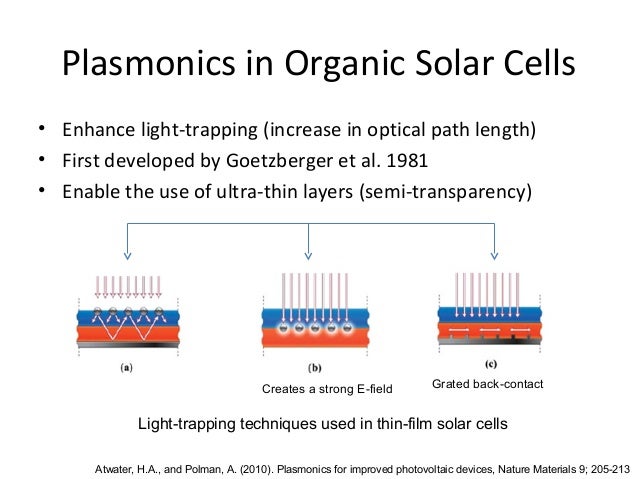 Plasmonics in Organic Solar Cells

• Enhance light-trapping (increase in optical path length)
• First developed by Goetzberger et al. 1981
• Enable the use of ultra-thin layers (semi-transparency)

(a)

(b)
Creates a strong E-field

(c)
Grated back-contact

Light-trapping techniques used in thin-film solar cells

Atwater, H.A., and Polman, A. (2010). Plasmonics for improved photovoltaic devices, Nature Materials 9; 205-213